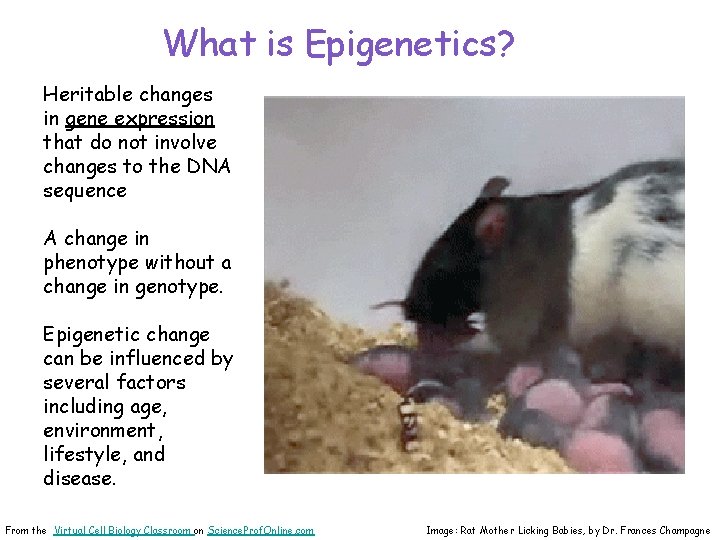 What is Epigenetics?

Heritable changes in gene expression that do not involve changes to the DNA sequence

A change in phenotype without a change in genotype.

Epigenetic change can be influenced by several factors including age, environment, lifestyle, and disease.

From the Virtual Cell Biology Classroom on ScienceProfOnline.com

Image: Rat Mother Licking Babies, by Dr. Frances Champagne